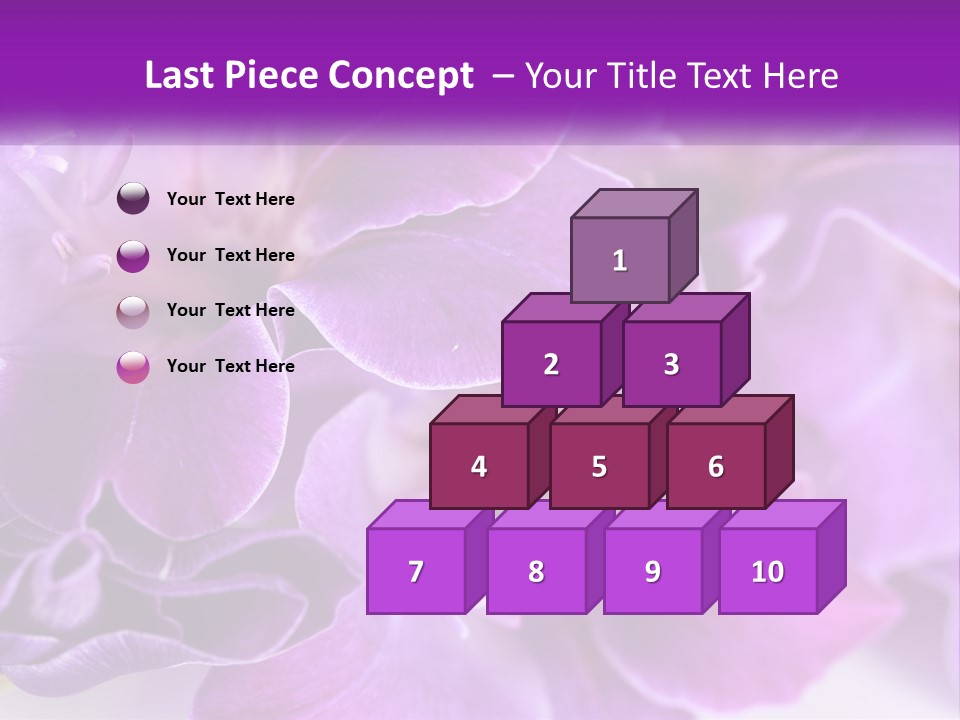 Last Piece Concept – Your Title Text Here

Your Text Here

Your Text Here

Your Text Here

Your Text Here

1

2

3

4

5

6

7

8

9

10